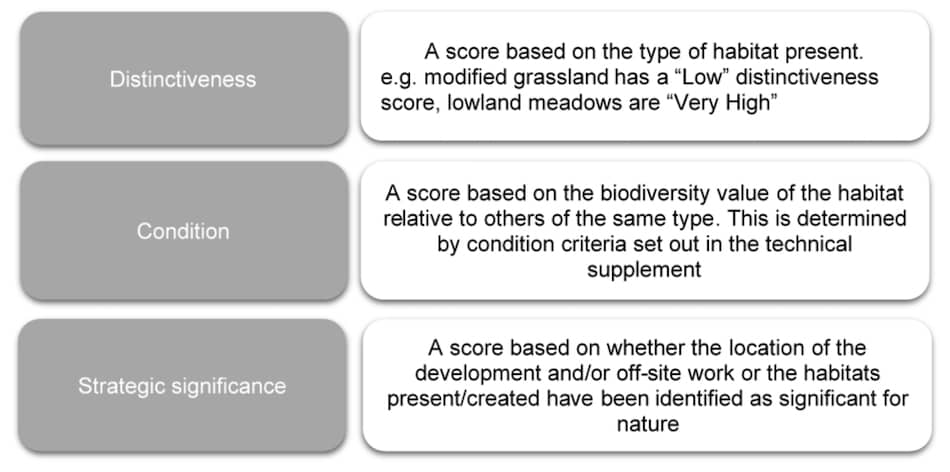 Distinctiveness

A score based on the type of habitat present. e.g. modified grassland has a “Low” distinctiveness score, lowland meadows are “Very High”

Condition

A score based on the biodiversity value of the habitat relative to others of the same type. This is determined by condition criteria set out in the technical supplement

Strategic significance

A score based on whether the location of the development and/or off-site work or the habitats present/created have been identified as significant for nature